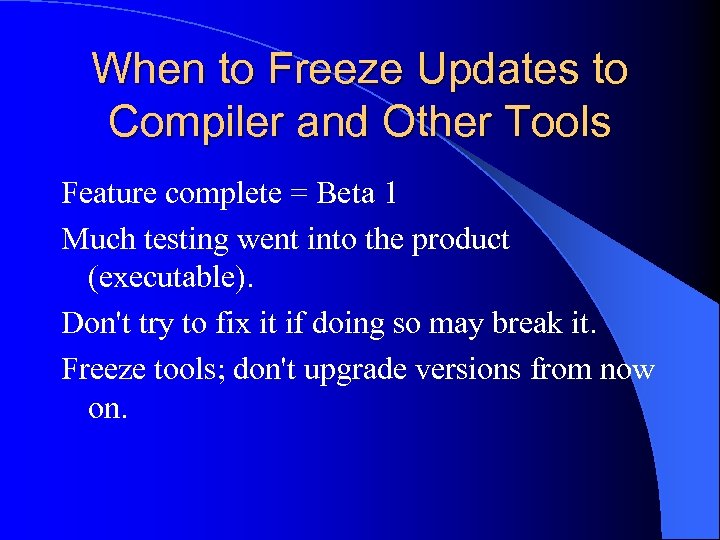 When to Freeze Updates to Compiler and Other Tools

Feature complete = Beta 1

Much testing went into the product (executable).

Don't try to fix it if doing so may break it.

Freeze tools; don't upgrade versions from now on.